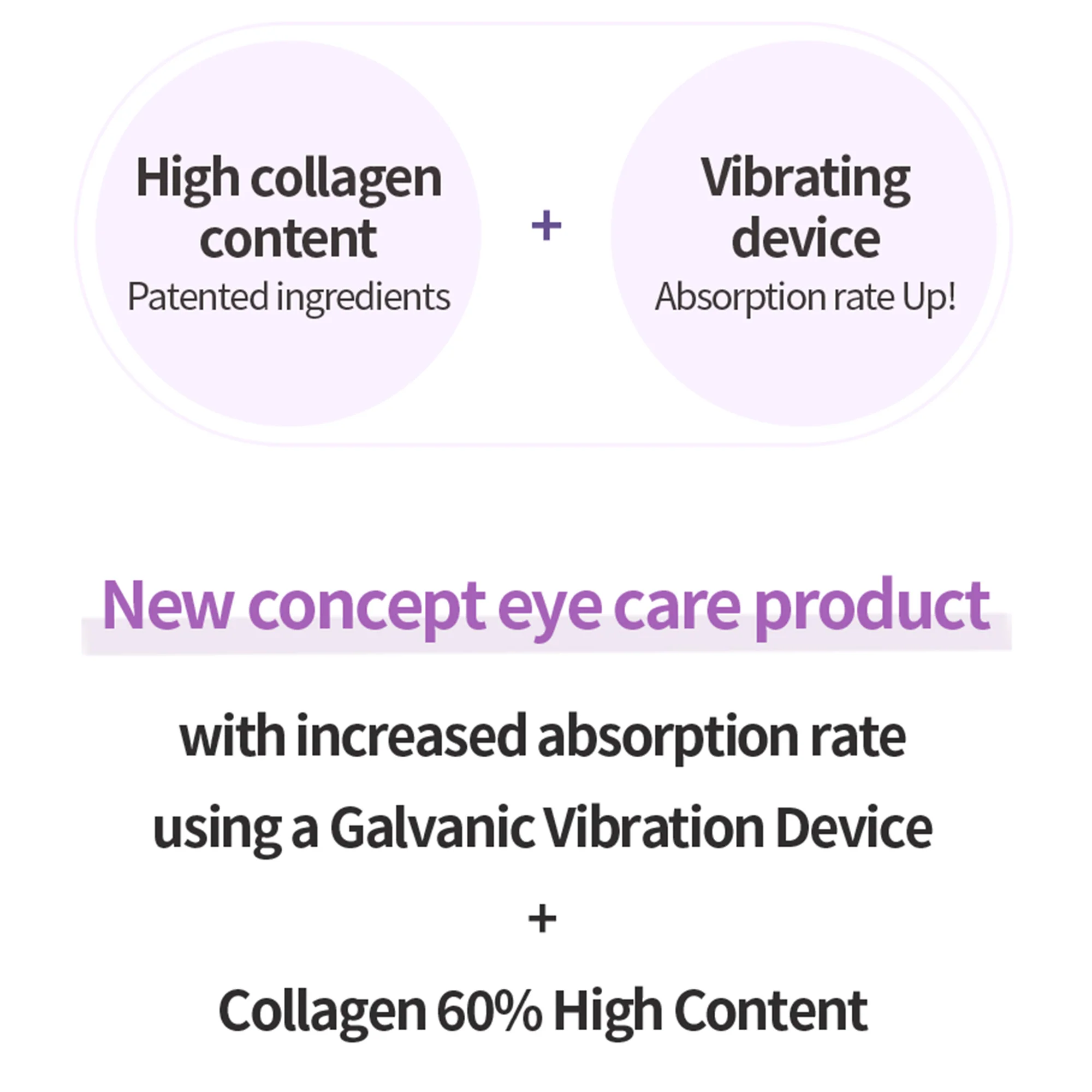 High collagen content
Patented ingredients

+

Vibrating device
Absorption rate Up!

New concept eye care product

with increased absorption rate
using a Galvanic Vibration Device
+
Collagen 60% High Content